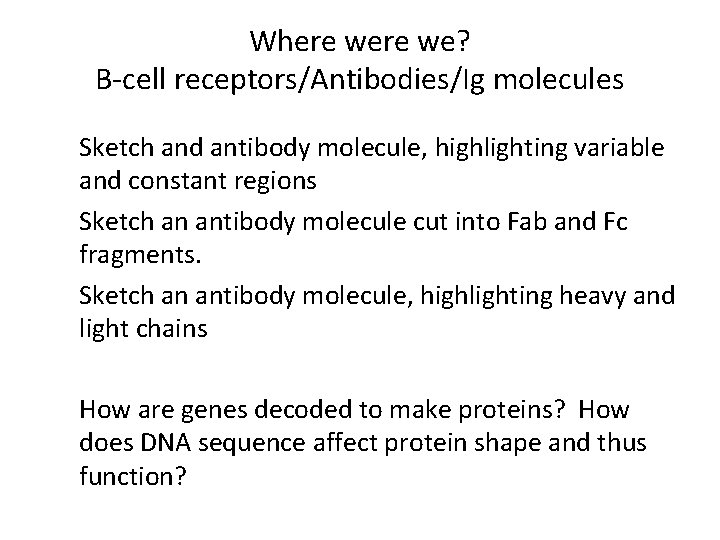 Where were we?
B-cell receptors/Antibodies/Ig molecules

Sketch and antibody molecule, highlighting variable and constant regions

Sketch an antibody molecule cut into Fab and Fc fragments.

Sketch an antibody molecule, highlighting heavy and light chains

How are genes decoded to make proteins? How does DNA sequence affect protein shape and thus function?